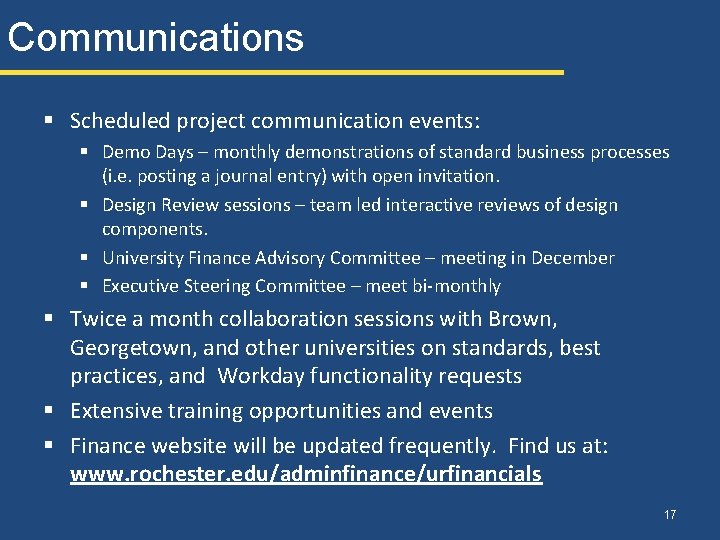 Communications

▪ Scheduled project communication events:
  ▪ Demo Days – monthly demonstrations of standard business processes (i.e. posting a journal entry) with open invitation.
  ▪ Design Review sessions – team led interactive reviews of design components.
  ▪ University Finance Advisory Committee – meeting in December
  ▪ Executive Steering Committee – meet bi-monthly
▪ Twice a month collaboration sessions with Brown, Georgetown, and other universities on standards, best practices, and  Workday functionality requests
▪ Extensive training opportunities and events
▪ Finance website will be updated frequently.  Find us at: www.rochester.edu/adminfinance/urfinancials

17